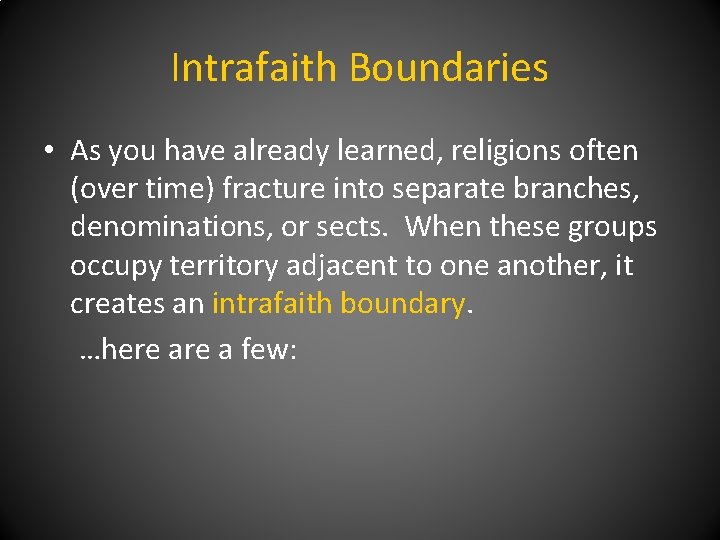 Intrafaith Boundaries

• As you have already learned, religions often (over time) fracture into separate branches, denominations, or sects. When these groups occupy territory adjacent to one another, it creates an intrafaith boundary.

…here are a few: